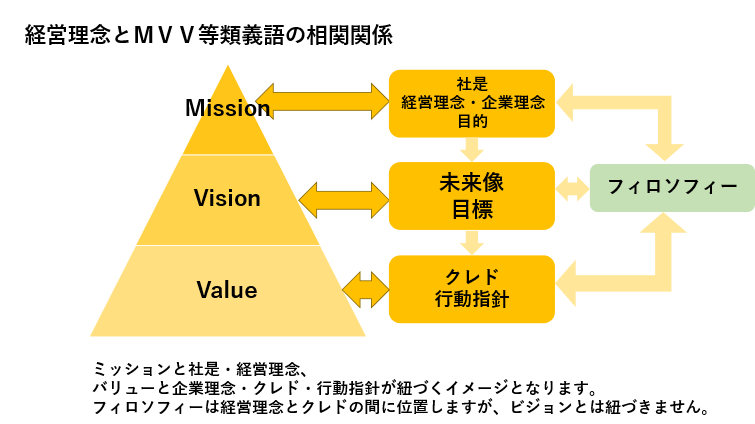 経営理念とＭＶＶ等類義語の相関関係

Mission

Vision

Value

社是
経営理念・企業理念
目的

未来像
目標

クレド
行動指針

フィロソフィー

ミッションと社是・経営理念、
バリューと企業理念・クレド・行動指針が紐づくイメージとなります。
フィロソフィーは経営理念とクレドの間に位置しますが、ビジョンとは紐づきません。